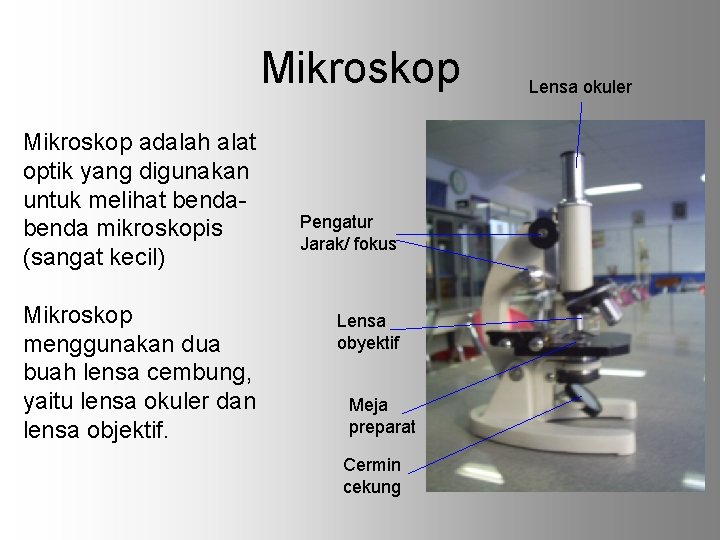 Mikroskop

Mikroskop adalah alat optik yang digunakan untuk melihat benda-benda mikroskopis (sangat kecil)

Mikroskop menggunakan dua buah lensa cembung, yaitu lensa okuler dan lensa objektif.

Lensa okuler

Pengatur Jarak/ fokus

Lensa obyektif

Meja preparat

Cermin cekung